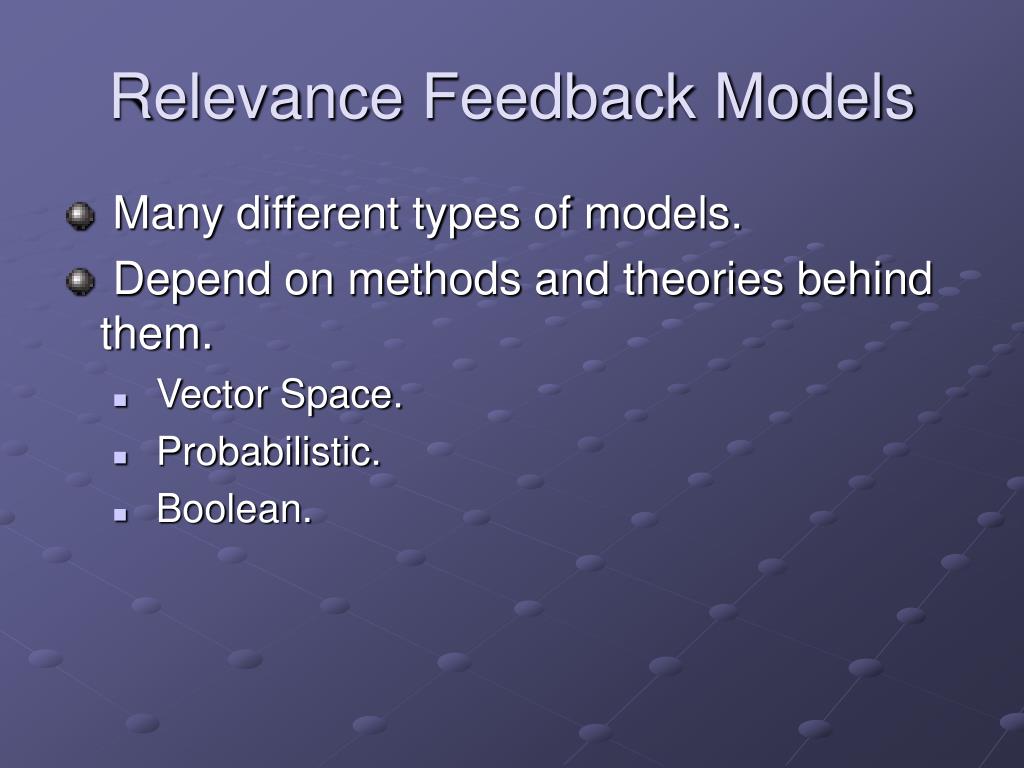 Relevance Feedback Models

Many different types of models.

Depend on methods and theories behind them.

Vector Space.

Probabilistic.

Boolean.